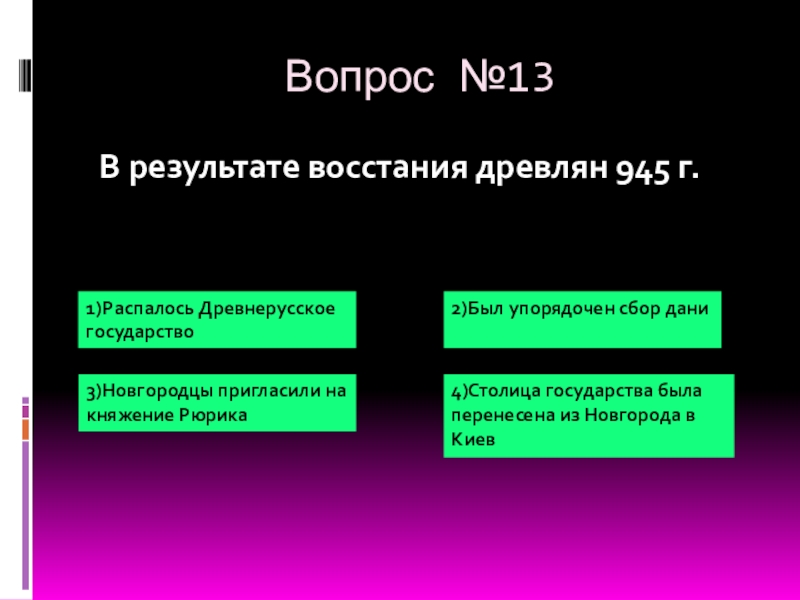 Вопрос №13

В результате восстания древлян 945 г.

1)Распалось Древнерусское государство

2)Был упорядочен сбор дани

3)Новгородцы пригласили на княжение Рюрика

4)Столица государства была перенесена из Новгорода в Киев